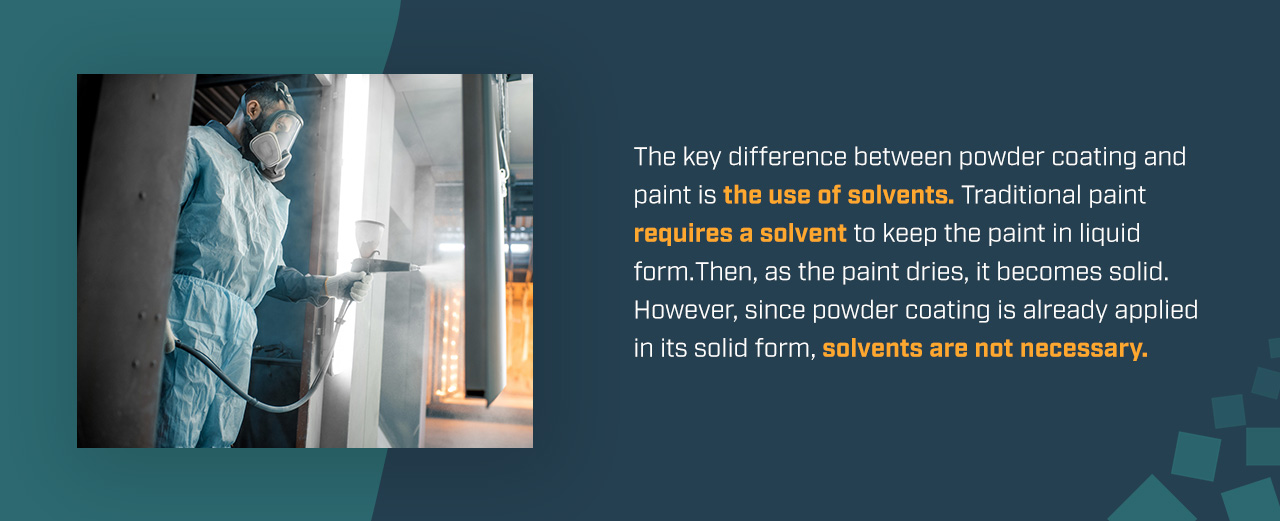 The key difference between powder coating and paint is the use of solvents. Traditional paint requires a solvent to keep the paint in liquid form.Then, as the paint dries, it becomes solid. However, since powder coating is already applied in its solid form, solvents are not necessary.